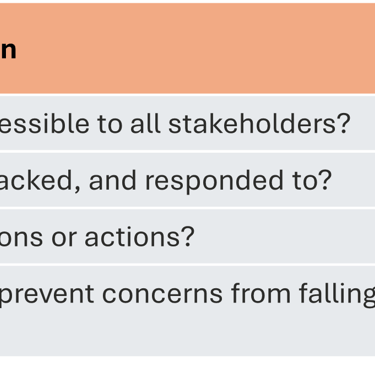 | n |
|---|
| essible to all stakeholders? |
| acked, and responded to? |
| ons or actions? |
| prevent concerns from falling |